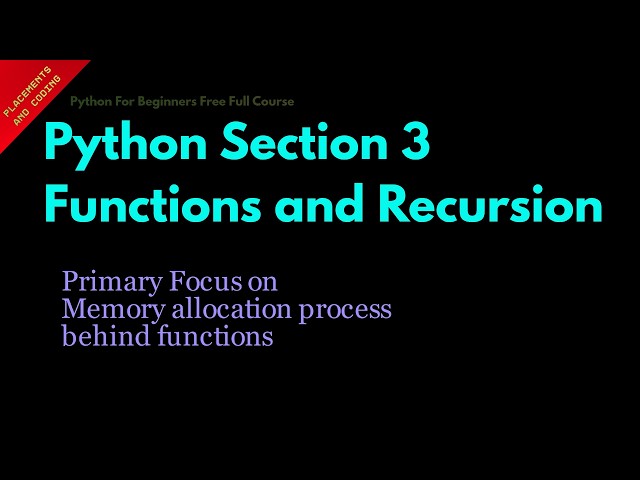 PLACEMENTS AND CODING

Python For Beginners Free Full Course

Python Section 3
Functions and Recursion

Primary Focus on
Memory allocation process
behind functions